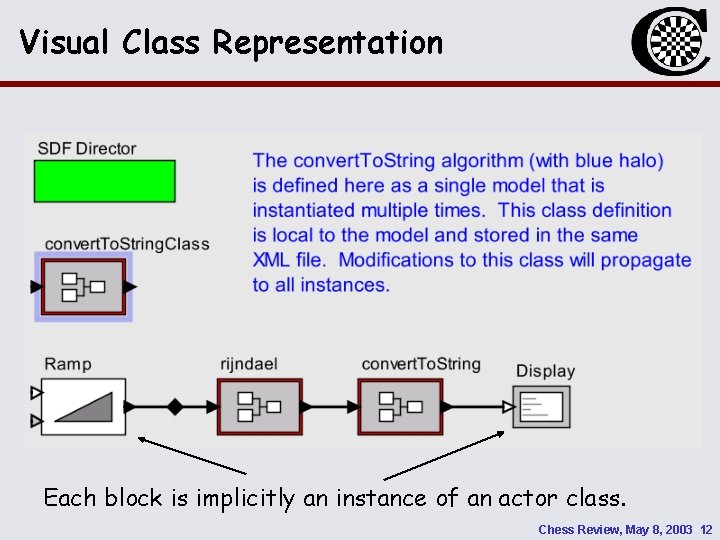 Visual Class Representation

SDF Director

The convertToString algorithm (with blue halo) is defined here as a single model that is instantiated multiple times. This class definition is local to the model and stored in the same XML file. Modifications to this class will propagate to all instances.

convertToStringClass

Ramp

rijndael

convertToString

Display

Each block is implicitly an instance of an actor class.

Chess Review, May 8, 2003 12